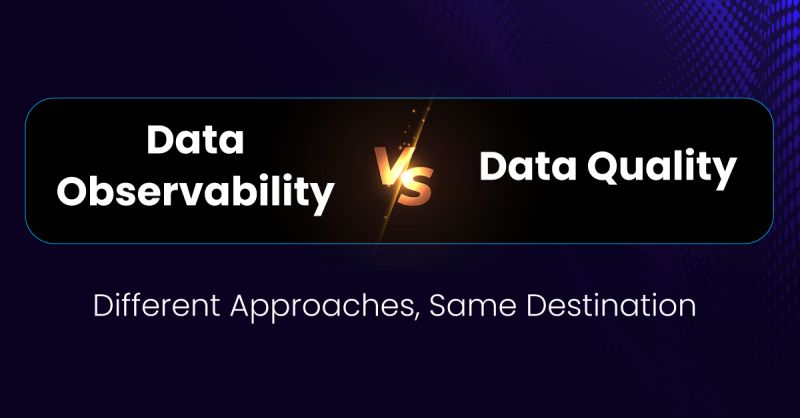 Data Observability

VS

Data Quality

Different Approaches, Same Destination